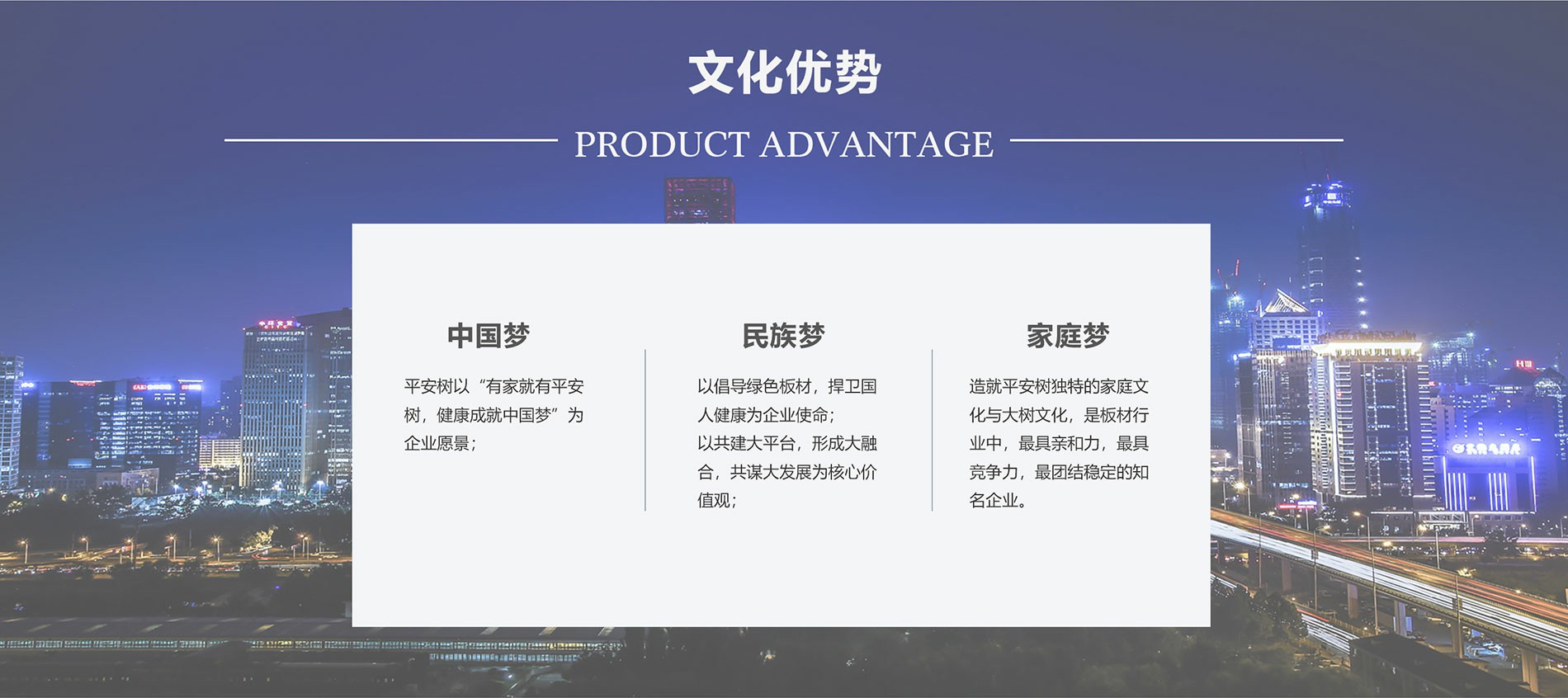 文化优势

PRODUCT ADVANTAGE

中国梦

平安树以“有家就有平安树，健康成就中国梦”为企业愿景；

民族梦

以倡导绿色板材，捍卫国人健康为企业使命；
以共建大平台，形成大融合，共谋大发展为核心价值观；

家庭梦

造就平安树独特的家庭文化与大树文化，是板材行业中，最具亲和力，最具竞争力，最团结稳定的知名企业。